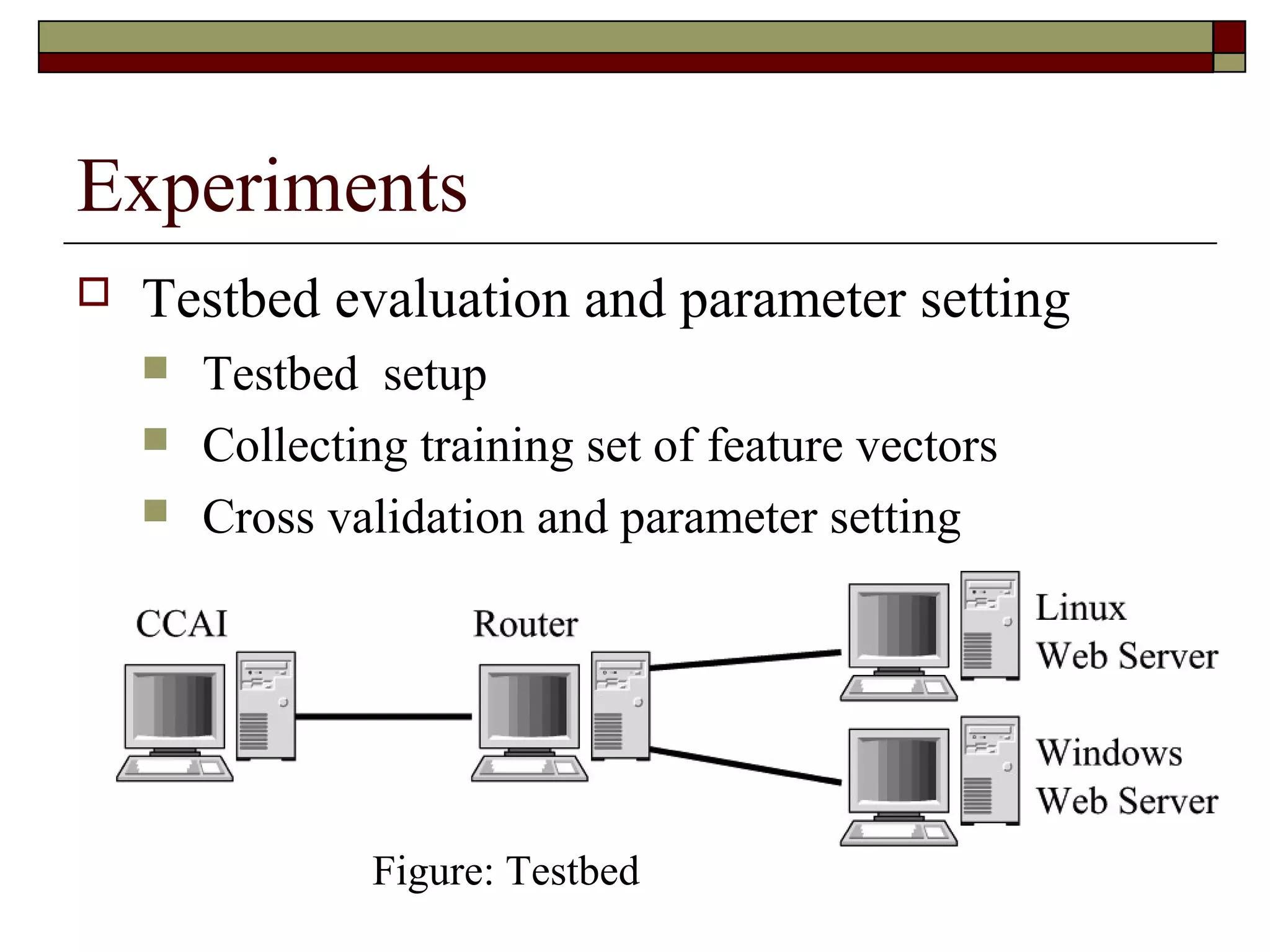 Experiments

Testbed evaluation and parameter setting

Testbed setup

Collecting training set of feature vectors

Cross validation and parameter setting

CCAI

Router

Linux Web Server

Windows Web Server

Figure: Testbed